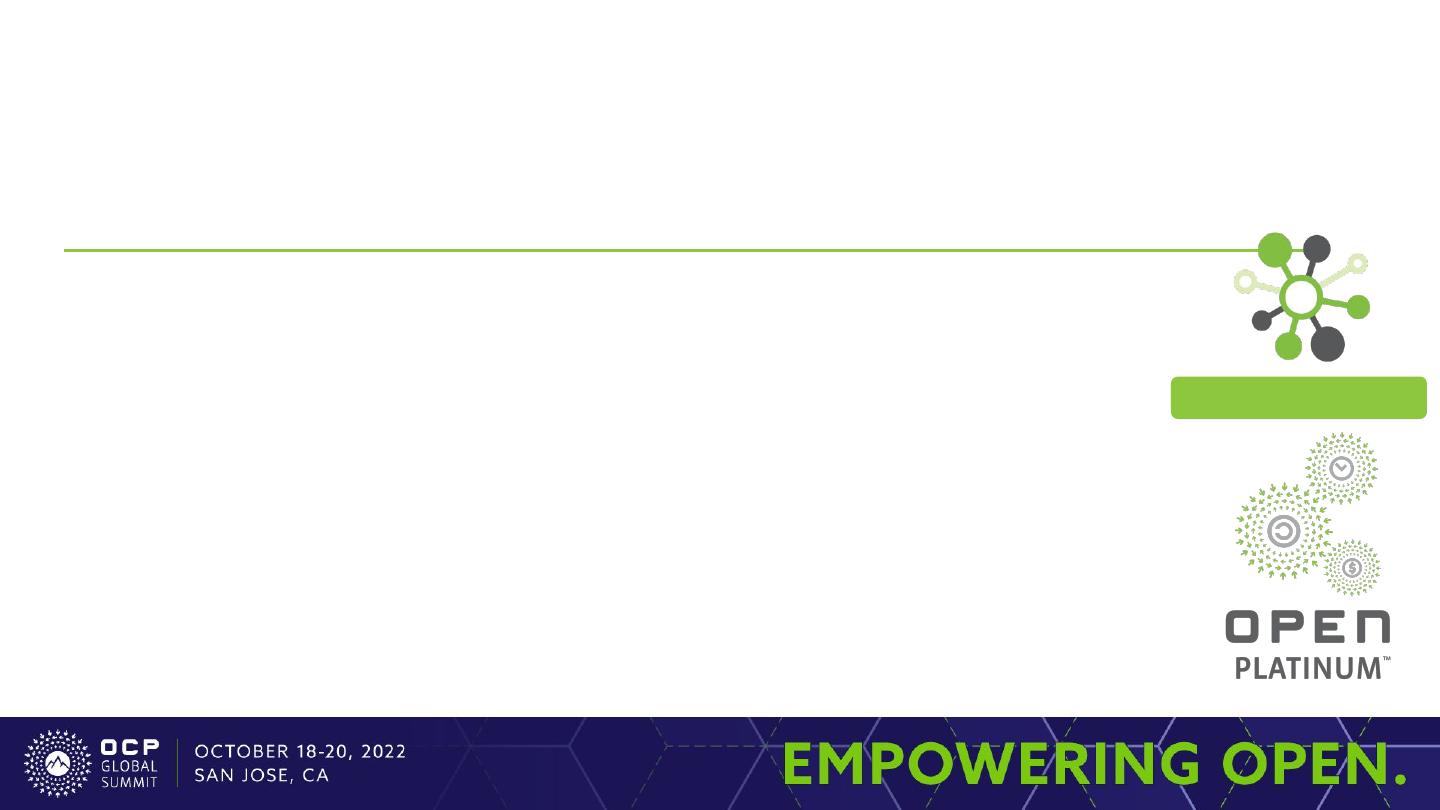 OPEN
PLATINUM™

OCP GLOBAL SUMMIT

OCTOBER 18-20, 2022
SAN JOSE, CA

EMPOWERING OPEN.